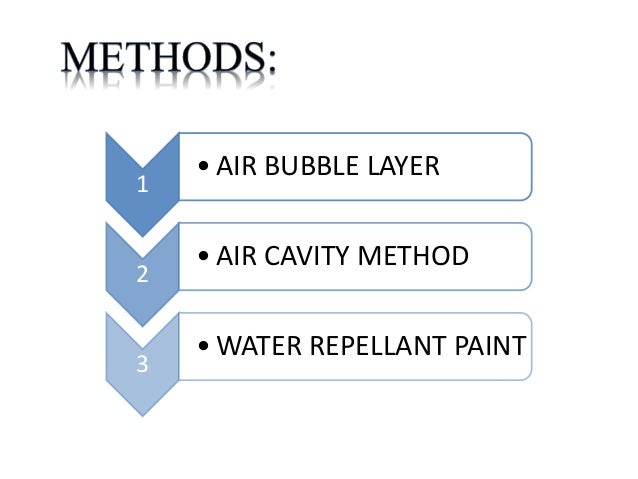 METHODS:

1

• AIR BUBBLE LAYER

2

• AIR CAVITY METHOD

3

• WATER REPELLANT PAINT